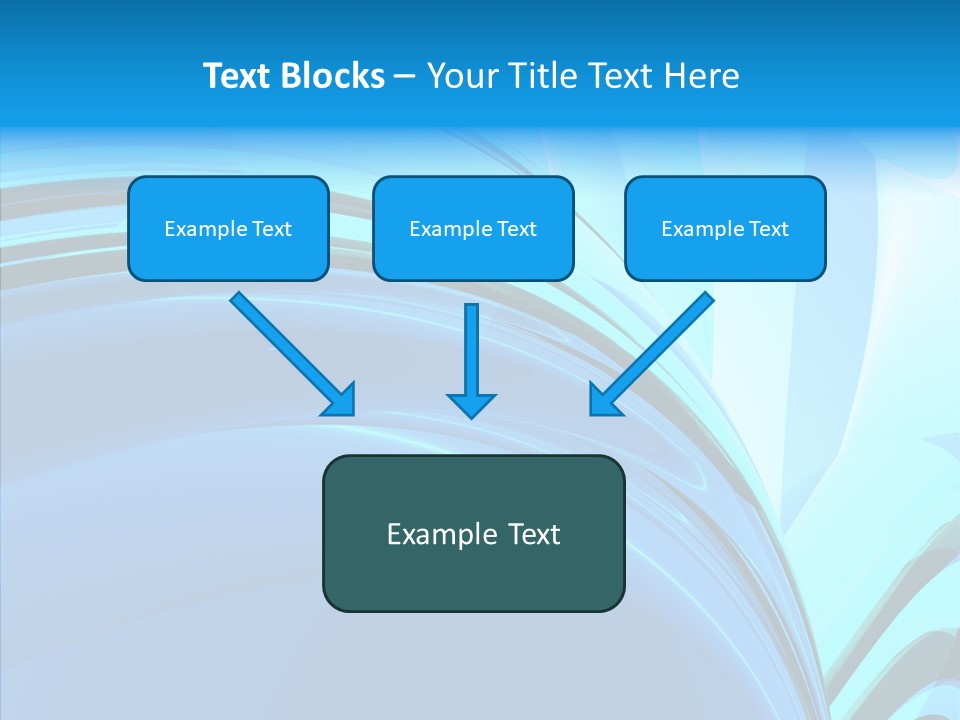 Text Blocks – Your Title Text Here

Example Text

Example Text

Example Text

Example Text